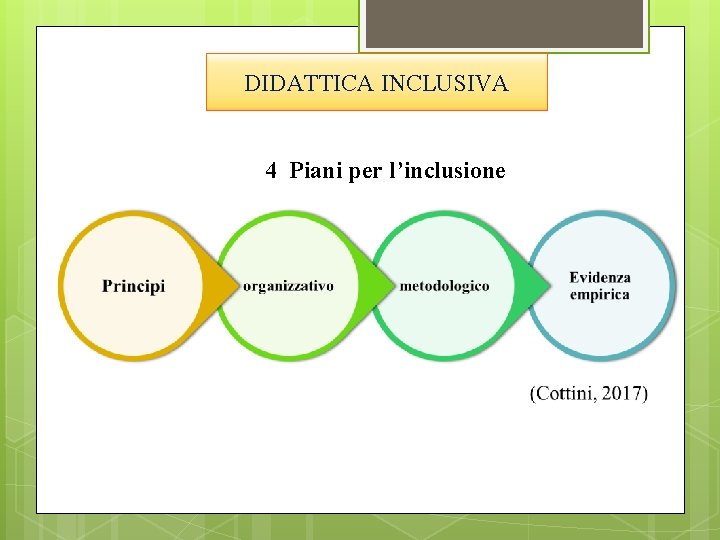 DIDATTICA INCLUSIVA

4 Piani per l’inclusione

Principi

organizzativo

metodologico

Evidenza empirica

(Cottini, 2017)